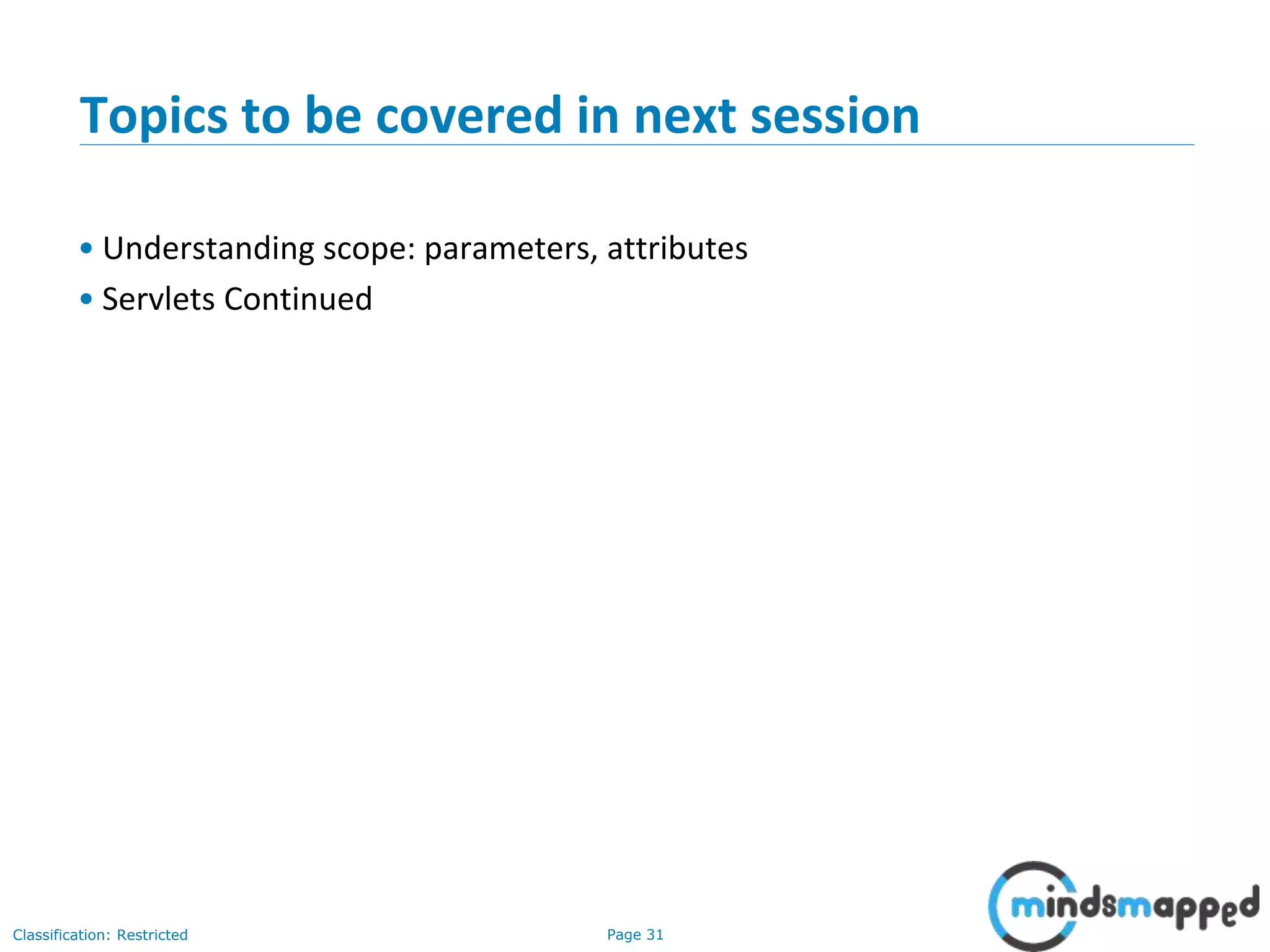 Topics to be covered in next session

• Understanding scope: parameters, attributes
• Servlets Continued

Classification: Restricted

Page 31

mindsmapped